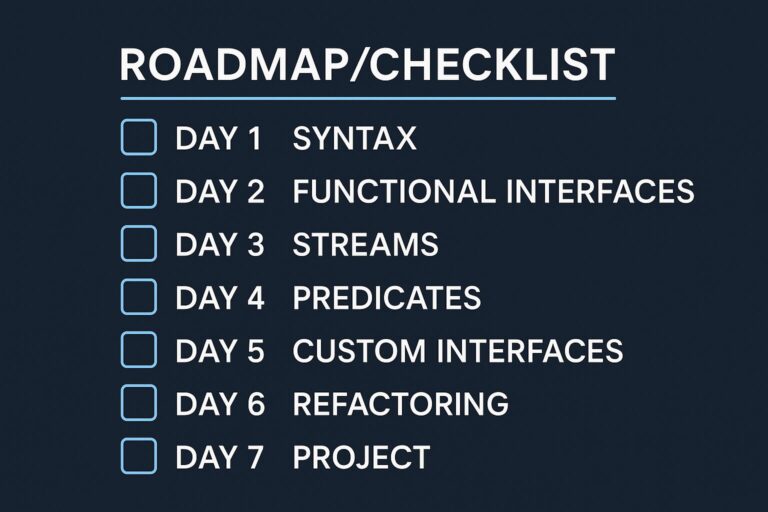 ROADMAP/CHECKLIST

DAY 1 SYNTAX
DAY 2 FUNCTIONAL INTERFACES
DAY 3 STREAMS
DAY 4 PREDICATES
DAY 5 CUSTOM INTERFACES
DAY 6 REFACTORING
DAY 7 PROJECT